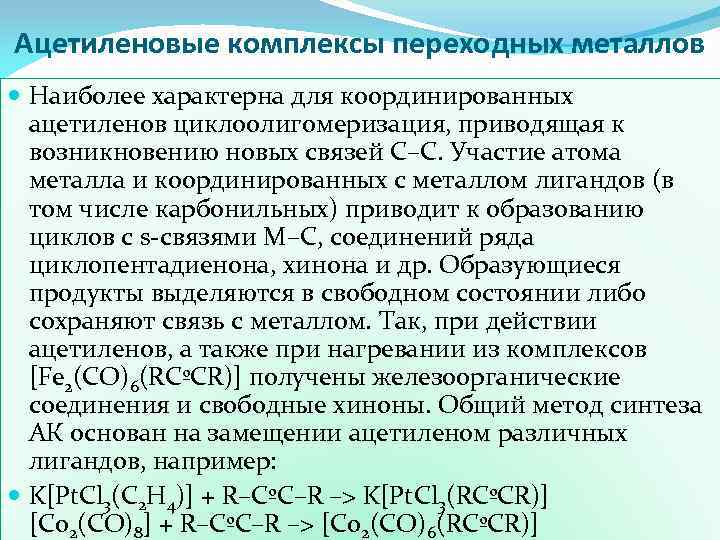 Ацетиленовые комплексы переходных металлов

Наиболее характерна для координированных ацетиленов циклоолигомеризация, приводящая к возникновению новых связей С–С. Участие атома металла и координированных с металлом лигандов (в том числе карбонильных) приводит к образованию циклов с s-связями М–С, соединений ряда циклопентадиенона, хинона и др. Образующиеся продукты выделяются в свободном состоянии либо сохраняют связь с металлом. Так, при действии ацетиленов, а также при нагревании из комплексов $[Fe_2(CO)_6(RCºCR)]$ получены железоорганические соединения и свободные хиноны. Общий метод синтеза АК основан на замещении ацетиленом различных лигандов, например:

$K[PtCl_3(C_2H_4)]$ + R–CºC–R –> $K[PtCl_3(RCºCR)]$
$[Co_2(CO)_8]$ + R–CºC–R –> $[Co_2(CO)_6(RCºCR)]$